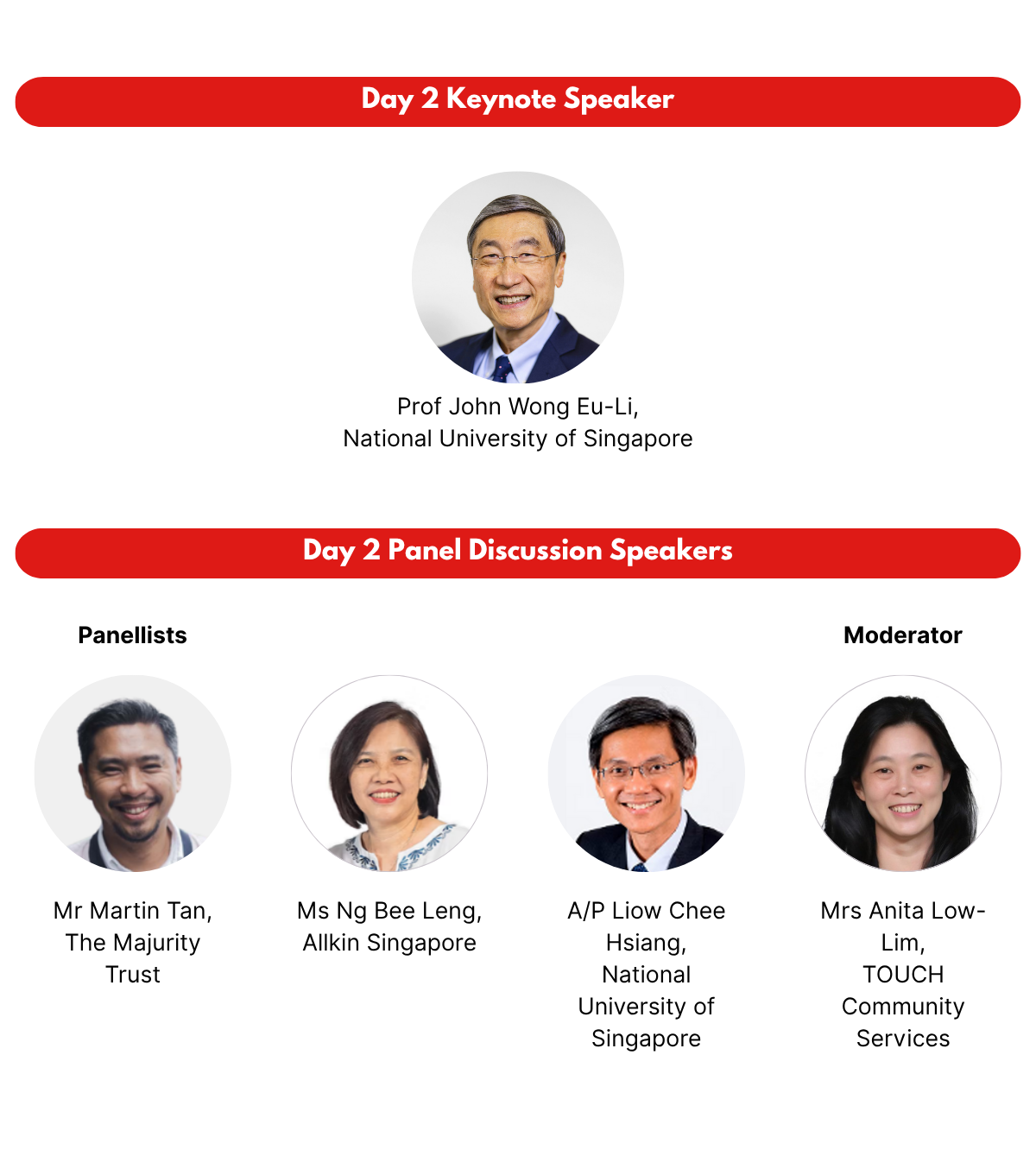 Day 2 Keynote Speaker

Prof John Wong Eu-Li,
National University of Singapore

Day 2 Panel Discussion Speakers

Panellists

Moderator

Mr Martin Tan, The Majurity Trust

Ms Ng Bee Leng, Allkin Singapore

A/P Liow Chee Hsiang, National University of Singapore

Mrs Anita Low-Lim, TOUCH Community Services